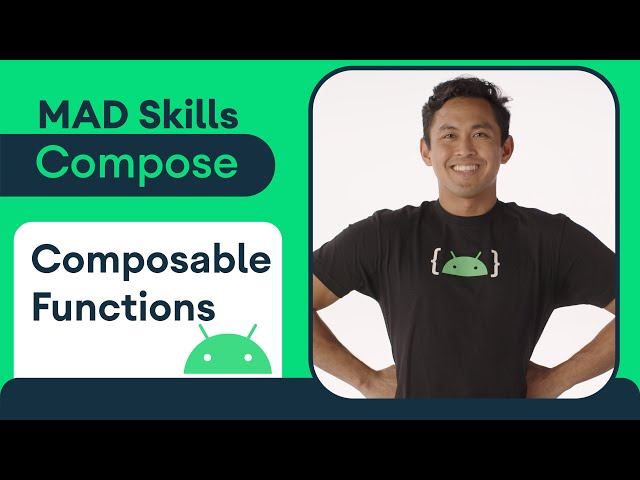 MAD Skills
Compose

Composable Functions

{ }